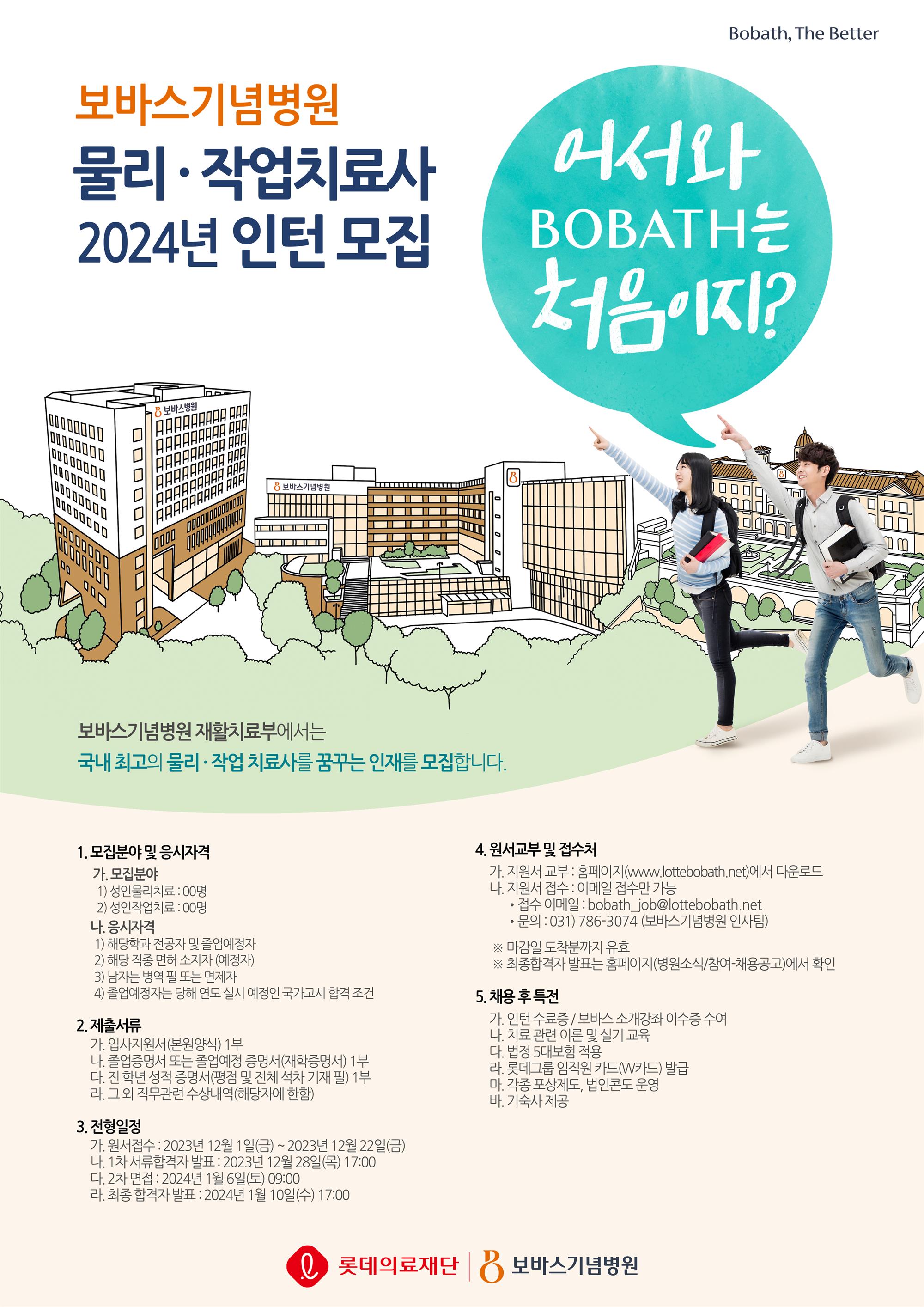 Bobath, The Better

보바스기념병원
물리 · 작업치료사
2024년 인턴 모집

어서와 BOBATH는 처음이지?

보바스병원

보바스기념병원

보바스기념병원 재활치료부에서는
국내 최고의 물리 · 작업 치료사를 꿈꾸는 인재를 모집합니다.

1. 모집분야 및 응시자격
가. 모집분야
1) 성인물리치료 : 00명
2) 성인작업치료 : 00명
나. 응시자격
1) 해당학과 전공자 및 졸업예정자
2) 해당 직종 면허 소지자 (예정자)
3) 남자는 병역 필 또는 면제자
4) 졸업예정자는 당해 연도 실시 예정인 국가고시 합격 조건

2. 제출서류
가. 입사지원서(본원양식) 1부
나. 졸업증명서 또는 졸업예정 증명서(재학증명서) 1부
다. 전 학년 성적 증명서(평점 및 전체 석차 기재 필) 1부
라. 그 외 직무관련 수상내역(해당자에 한함)

3. 전형일정
가. 원서접수 : 2023년 12월 1일(금) ~ 2023년 12월 22일(금)
나. 1차 서류합격자 발표 : 2023년 12월 28일(목) 17:00
다. 2차 면접 : 2024년 1월 6일(토) 09:00
라. 최종 합격자 발표 : 2024년 1월 10일(수) 17:00

4. 원서교부 및 접수처
가. 지원서 교부 : 홈페이지(www.lottebobath.net)에서 다운로드
나. 지원서 접수 : 이메일 접수만 가능
• 접수 이메일 : bobath_job@lottebobath.net
• 문의 : 031) 786-3074 (보바스기념병원 인사팀)

※ 마감일 도착분까지 유효
※ 최종합격자 발표는 홈페이지(병원소식/참여-채용공고)에서 확인

5. 채용 후 특전
가. 인턴 수료증 / 보바스 소개강좌 이수증 수여
나. 치료 관련 이론 및 실기 교육
다. 법정 5대보험 적용
라. 롯데그룹 임직원 카드(W카드) 발급
마. 각종 포상제도, 법인콘도 운영
바. 기숙사 제공

롯데의료재단 | 보바스기념병원